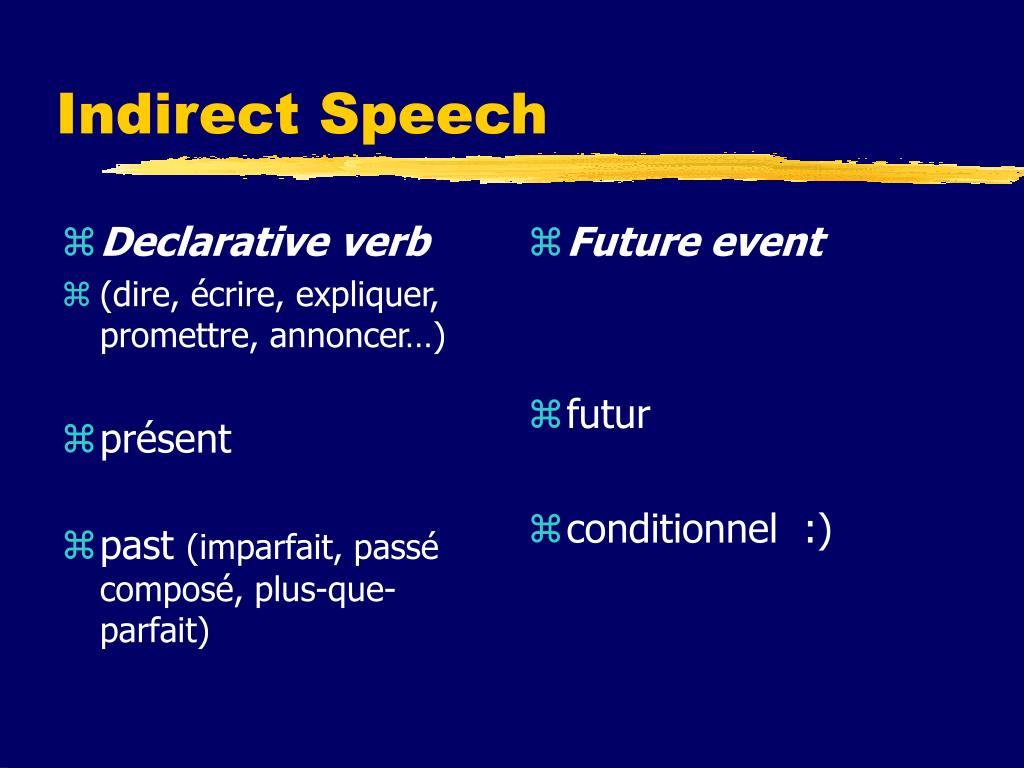 Indirect Speech

Declarative verb

(dire, écrire, expliquer, promettre, annoncer…)

présent

past (imparfait, passé composé, plus-que-parfait)

Future event

futur

conditionnel :)